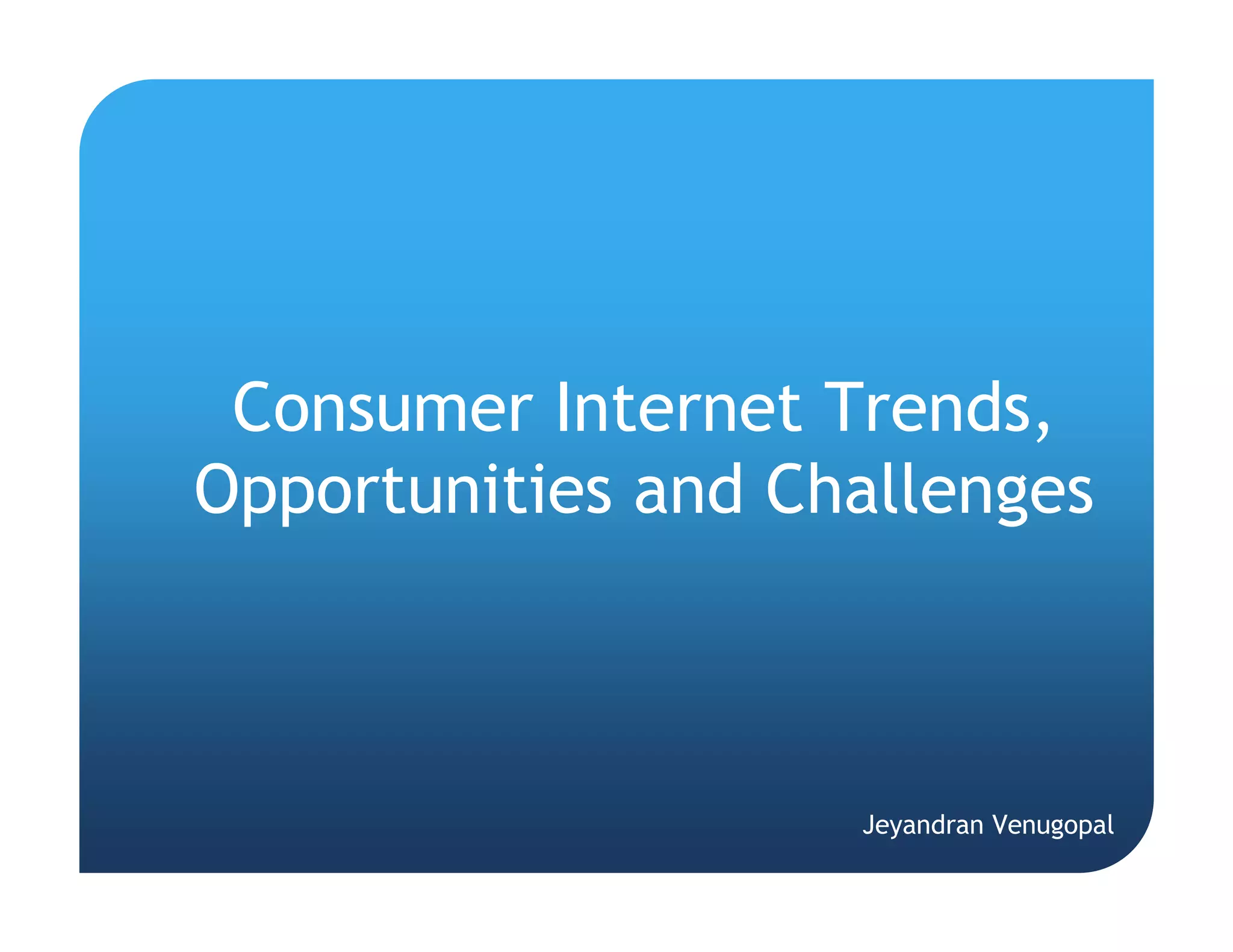 Consumer Internet Trends, Opportunities and Challenges

Jeyandran Venugopal